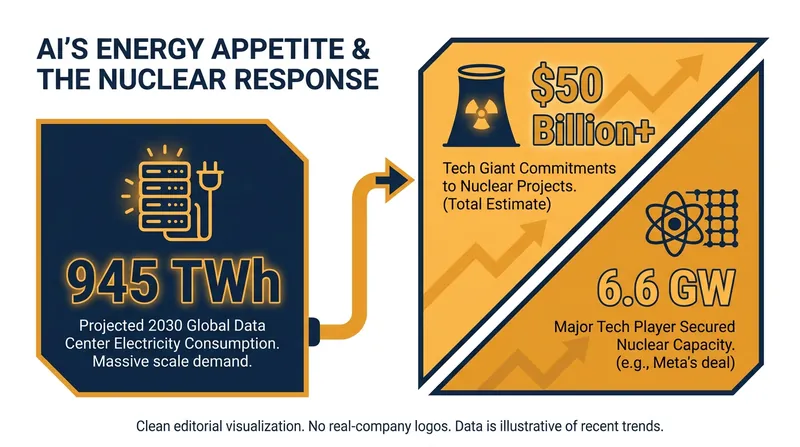 AI'S ENERGY APPETITE & THE NUCLEAR RESPONSE

945 TWh

Projected 2030 Global Data Center Electricity Consumption. Massive scale demand.

$50 Billion+

Tech Giant Commitments to Nuclear Projects. (Total Estimate)

6.6 GW

Major Tech Player Secured Nuclear Capacity. (e.g., Meta's deal)

Clean editorial visualization. No real-company logos. Data is illustrative of recent trends.